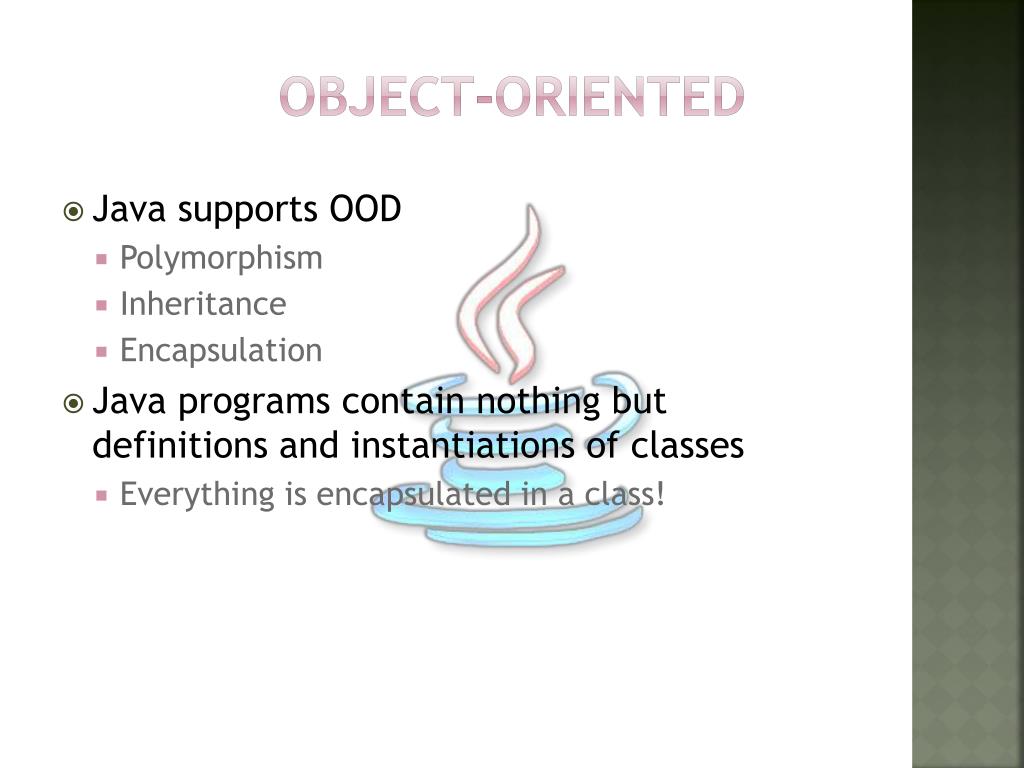 OBJECT-ORIENTED

Java supports OOD
Polymorphism
Inheritance
Encapsulation

Java programs contain nothing but definitions and instantiations of classes
Everything is encapsulated in a class!